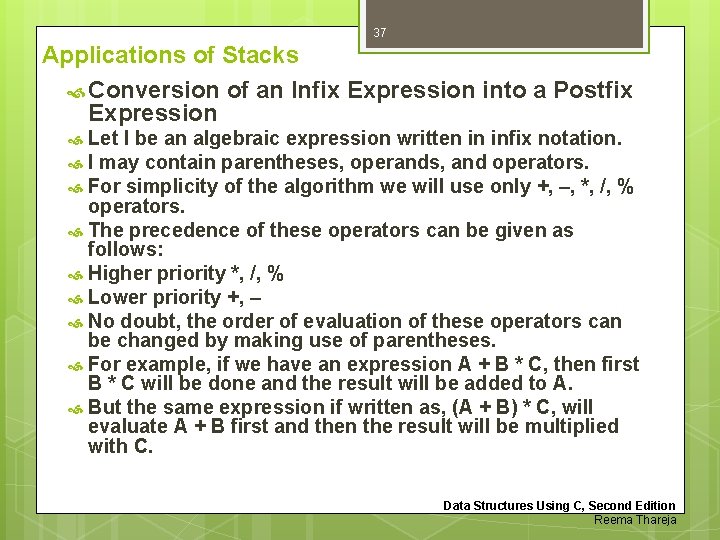 37

Applications of Stacks

Conversion of an Infix Expression into a Postfix Expression

Let I be an algebraic expression written in infix notation.

I may contain parentheses, operands, and operators.

For simplicity of the algorithm we will use only +, –, *, /, % operators.

The precedence of these operators can be given as follows:

Higher priority *, /, %

Lower priority +, –

No doubt, the order of evaluation of these operators can be changed by making use of parentheses.

For example, if we have an expression A + B * C, then first B * C will be done and the result will be added to A.

But the same expression if written as, (A + B) * C, will evaluate A + B first and then the result will be multiplied with C.

Data Structures Using C, Second Edition
Reema Thareja